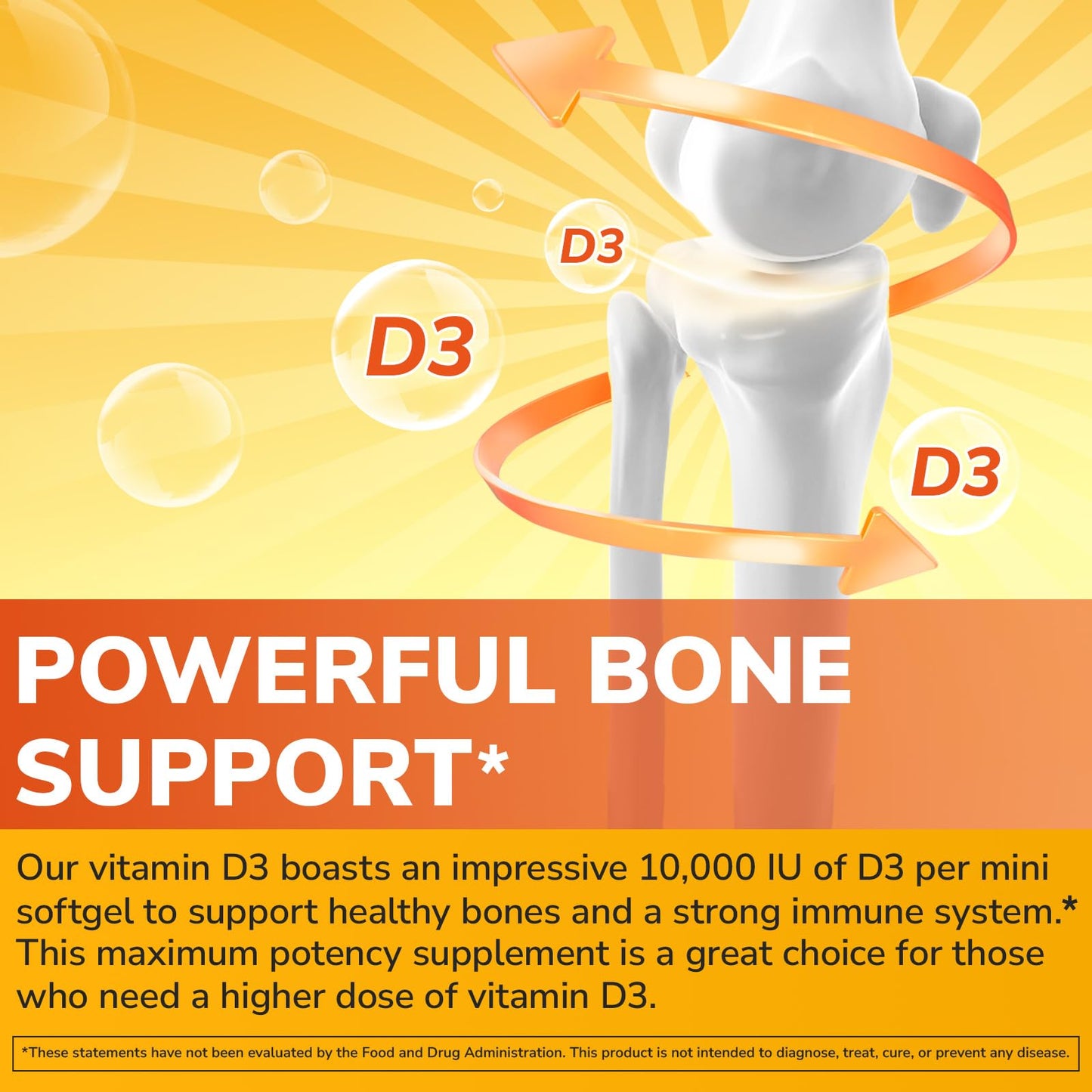 D3

D3

D3

POWERFUL BONE SUPPORT*

Our vitamin D3 boasts an impressive 10,000 IU of D3 per mini softgel to support healthy bones and a strong immune system.* This maximum potency supplement is a great choice for those who need a higher dose of vitamin D3.

*These statements have not been evaluated by the Food and Drug Administration. This product is not intended to diagnose, treat, cure, or prevent any disease.